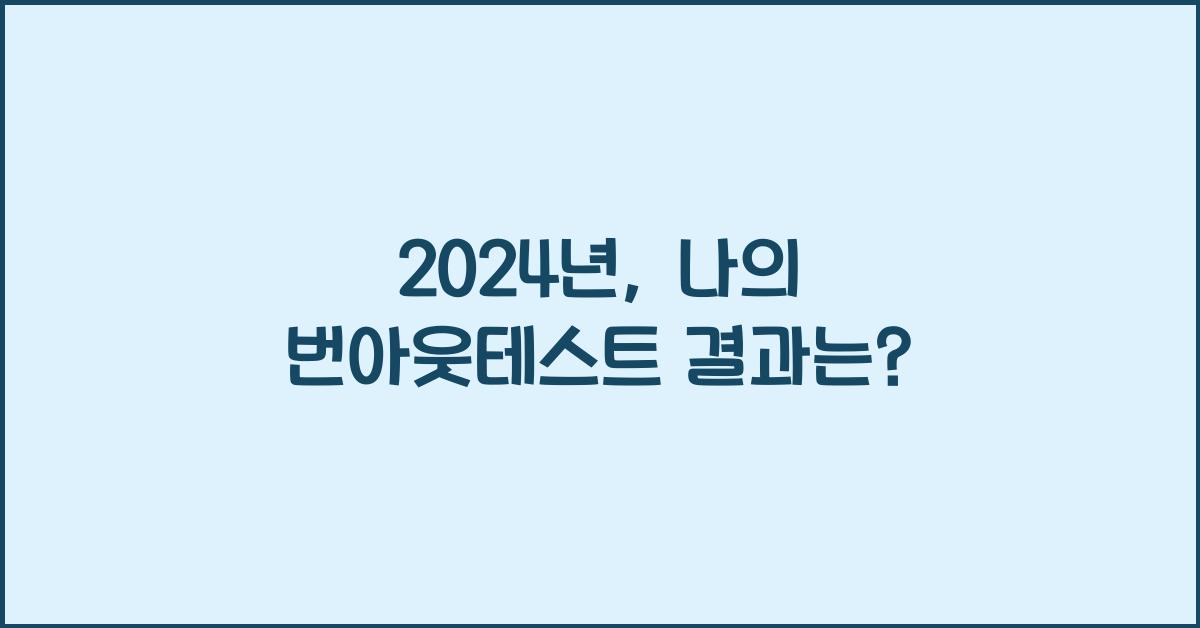 2024년, 나의 번아웃테스트 결과는?